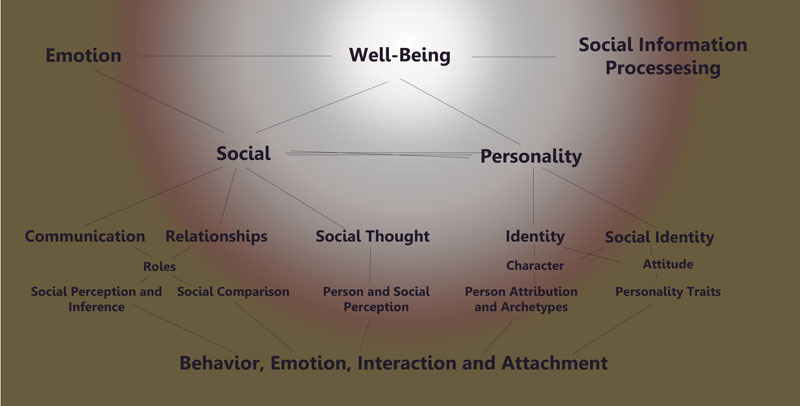 Emotion

Well-Being

Social Information Processesing

Social

Personality

Communication

Relationships

Social Thought

Identity

Social Identity

Roles

Character

Attitude

Social Perception and Inference

Social Comparison

Person and Social Perception

Person Attribution and Archetypes

Personality Traits

Behavior, Emotion, Interaction and Attachment